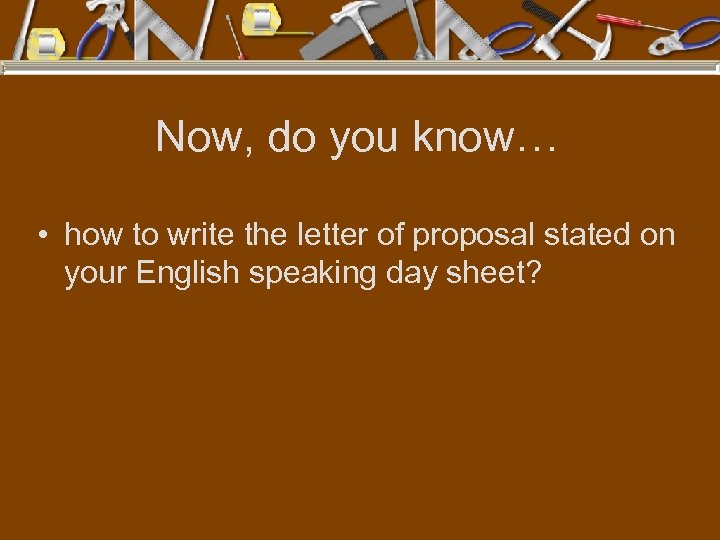 Now, do you know…

• how to write the letter of proposal stated on your English speaking day sheet?